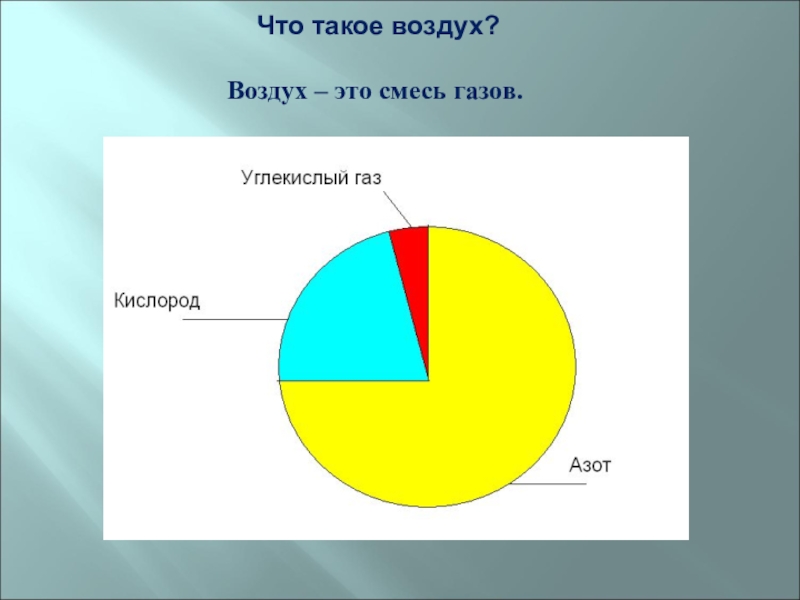 Что такое воздух?

Воздух – это смесь газов.

Углекислый газ

Кислород

Азот